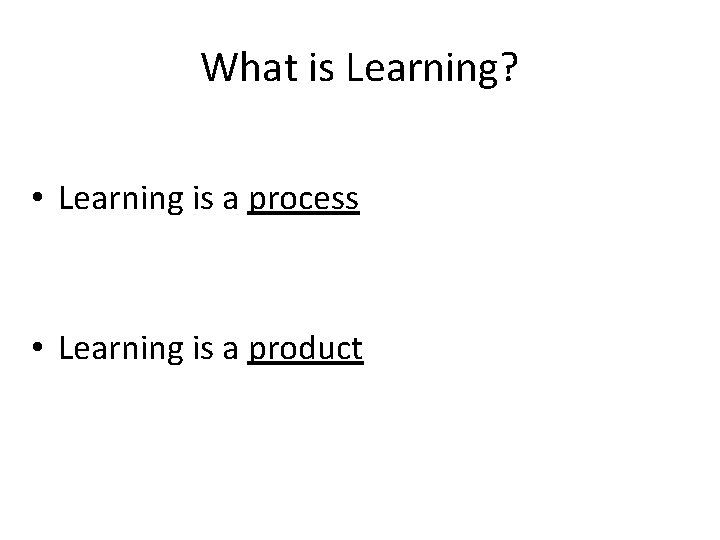 What is Learning?

• Learning is a process

• Learning is a product